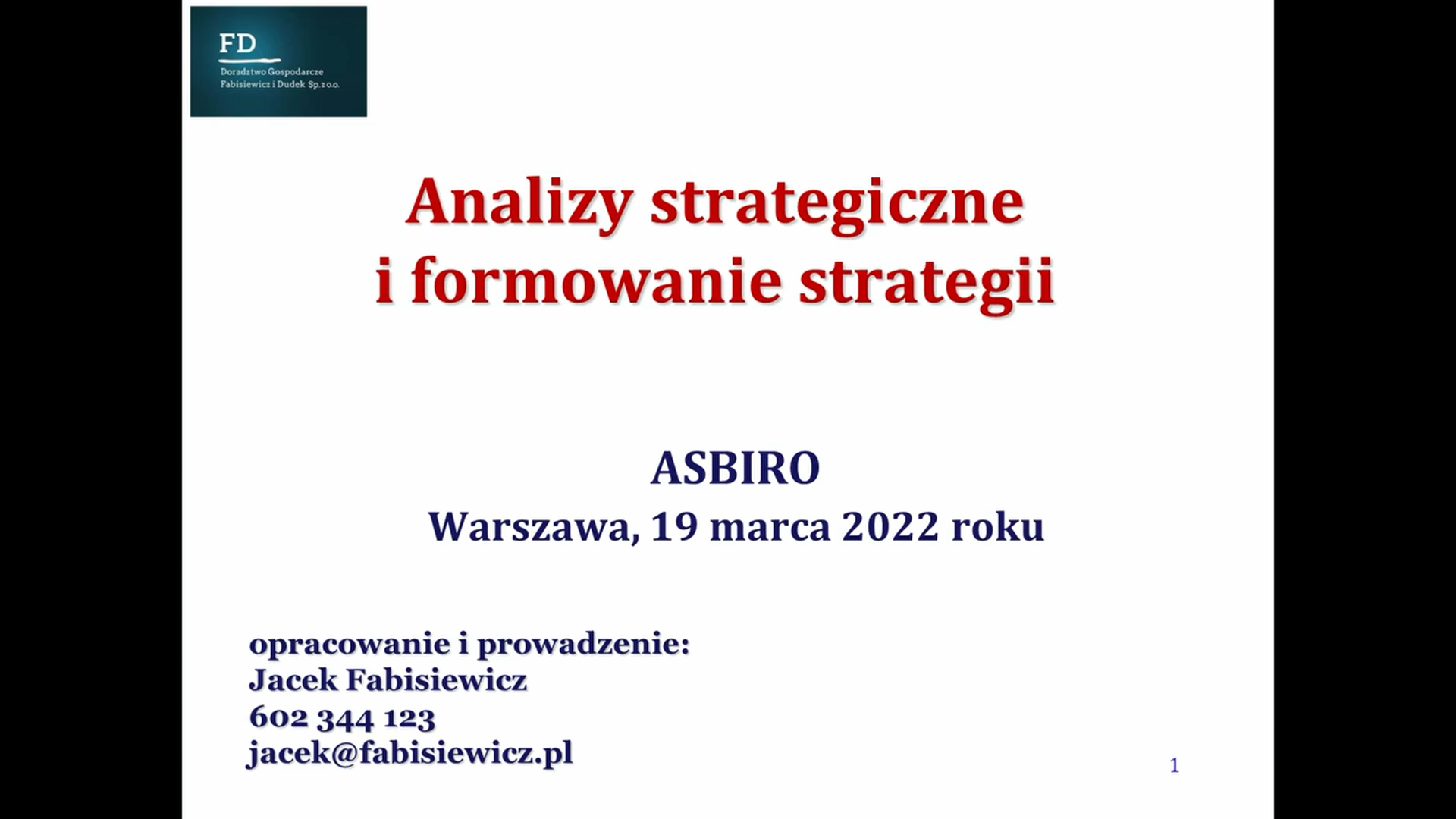 FD
Doradztwo Gospodarcze
Fabisiewicz i Dudek Sp. z o.o.

Analizy strategiczne
i formowanie strategii

ASBIRO
Warszawa, 19 marca 2022 roku

opracowanie i prowadzenie:
Jacek Fabisiewicz
602 344 123
jacek@fabisiewicz.pl

1